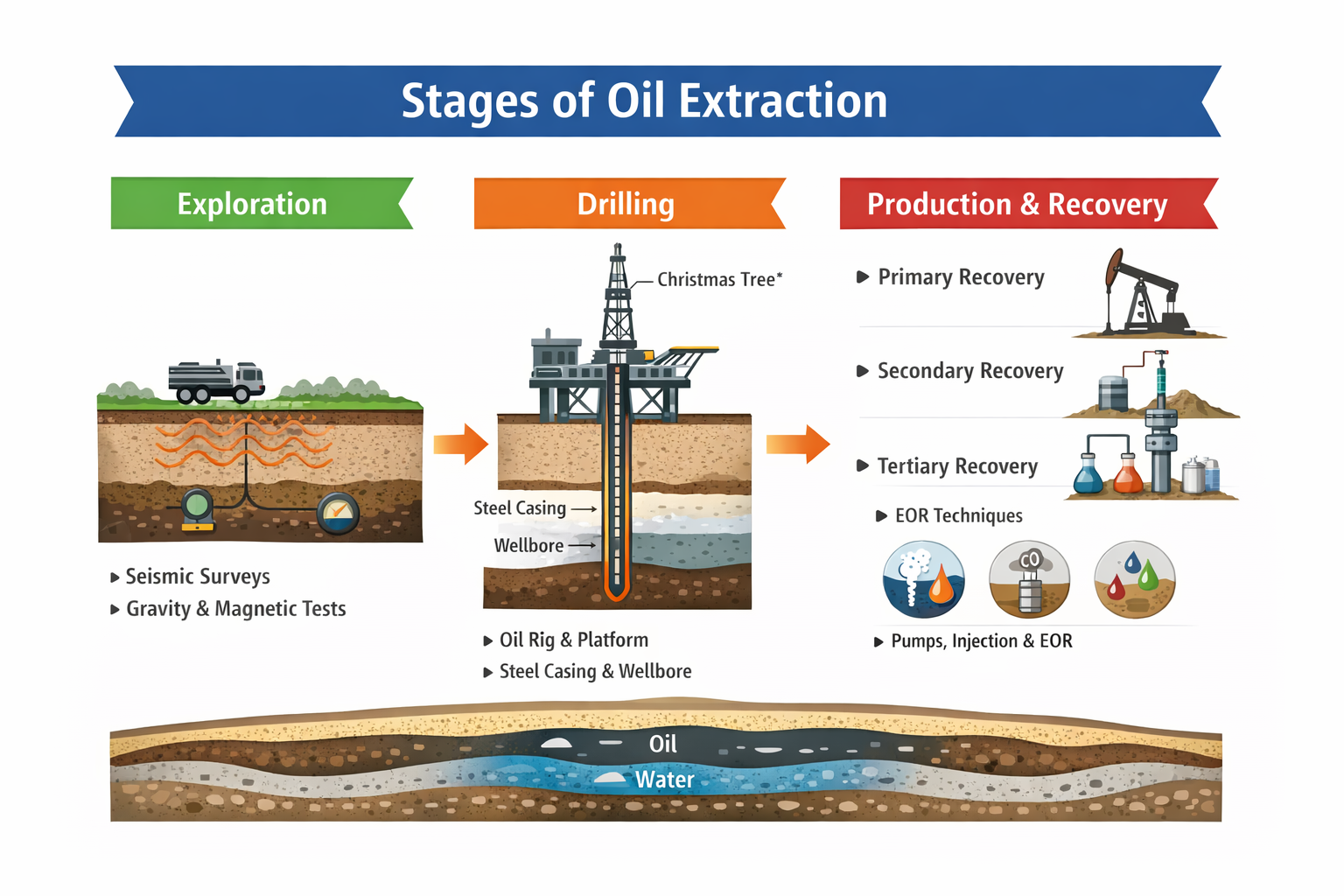 Stages of Oil Extraction

Exploration

▸ Seismic Surveys
▸ Gravity & Magnetic Tests

Drilling

Christmas Tree*

Steel Casing

Wellbore

▸ Oil Rig & Platform
▸ Steel Casing & Wellbore

Production & Recovery

▸ Primary Recovery

▸ Secondary Recovery

▸ Tertiary Recovery

▸ EOR Techniques

CO

▸ Pumps, Injection & EOR

Oil

Water